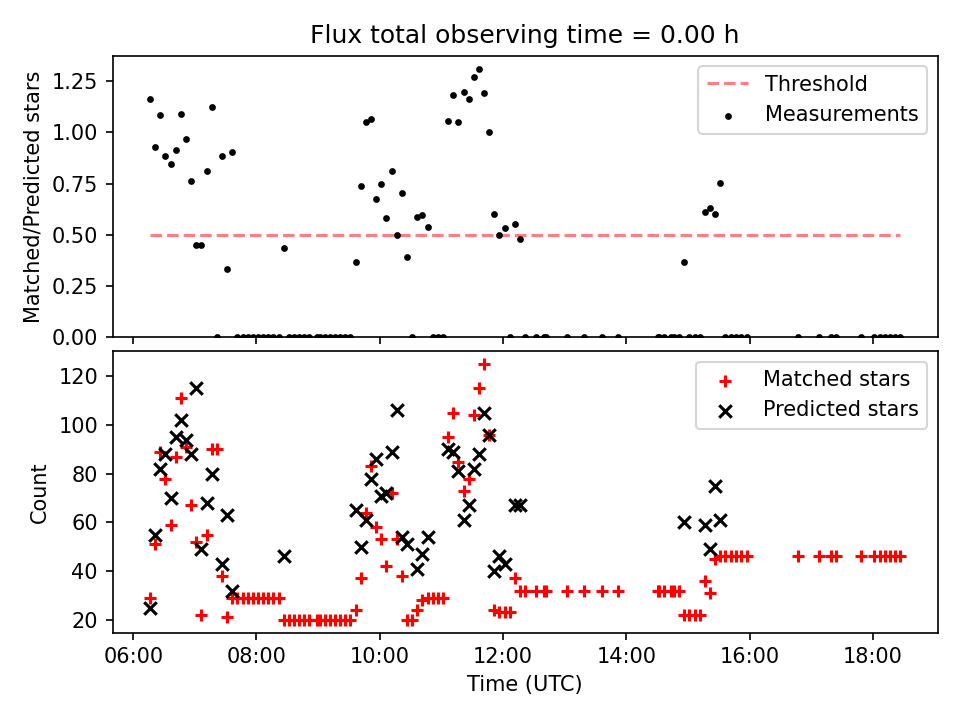 Flux total observing time = 0.00 h

Matched/Predicted stars

1.25
1.00
0.75
0.50
0.25
0.00

Threshold
Measurements

Count

120
100
80
60
40
20

Matched stars
Predicted stars

06:00 08:00 10:00 12:00 14:00 16:00 18:00

Time (UTC)